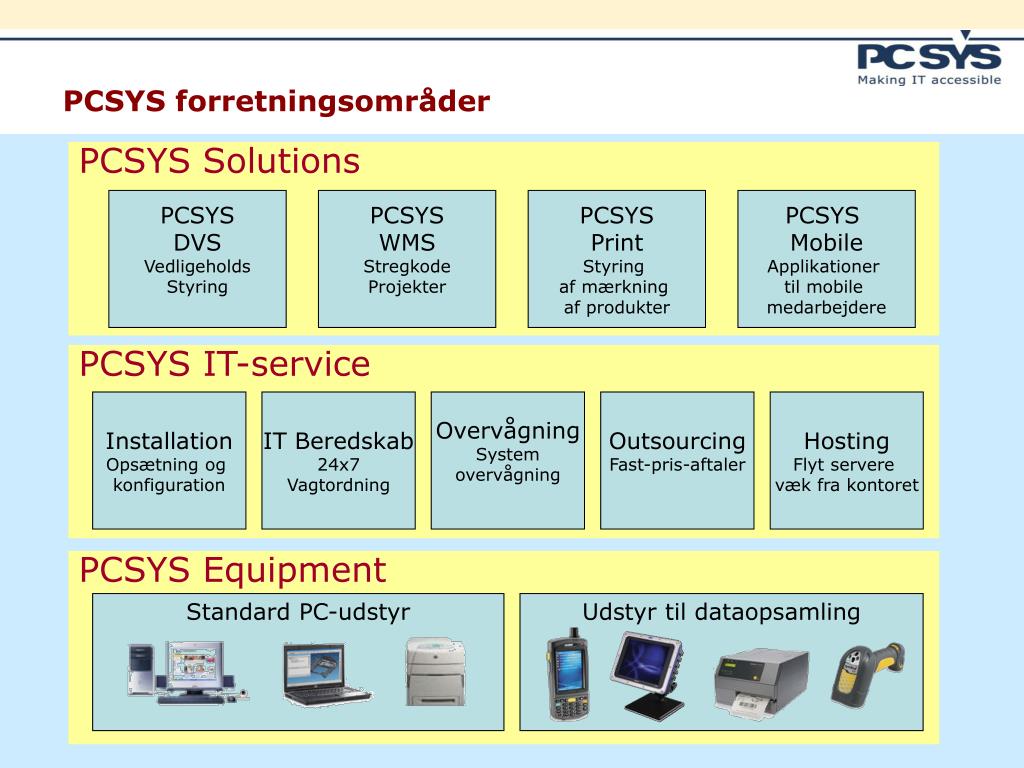 PCSYS
Making IT accessible

PCSYS forretningsområder

PCSYS Solutions

PCSYS
DVS
Vedligeholds
Styring

PCSYS
WMS
Stregkode
Projekter

PCSYS
Print
Styring
af mærkning
af produkter

PCSYS
Mobile
Applikationer
til mobile
medarbejdere

PCSYS IT-service

Installation
Opsætning og
konfiguration

IT Beredskab
24x7
Vagtordning

Overvågning
System
overvågning

Outsourcing
Fast-pris-aftaler

Hosting
Flyt servere
væk fra kontoret

PCSYS Equipment

Standard PC-udstyr

Udstyr til dataopsamling